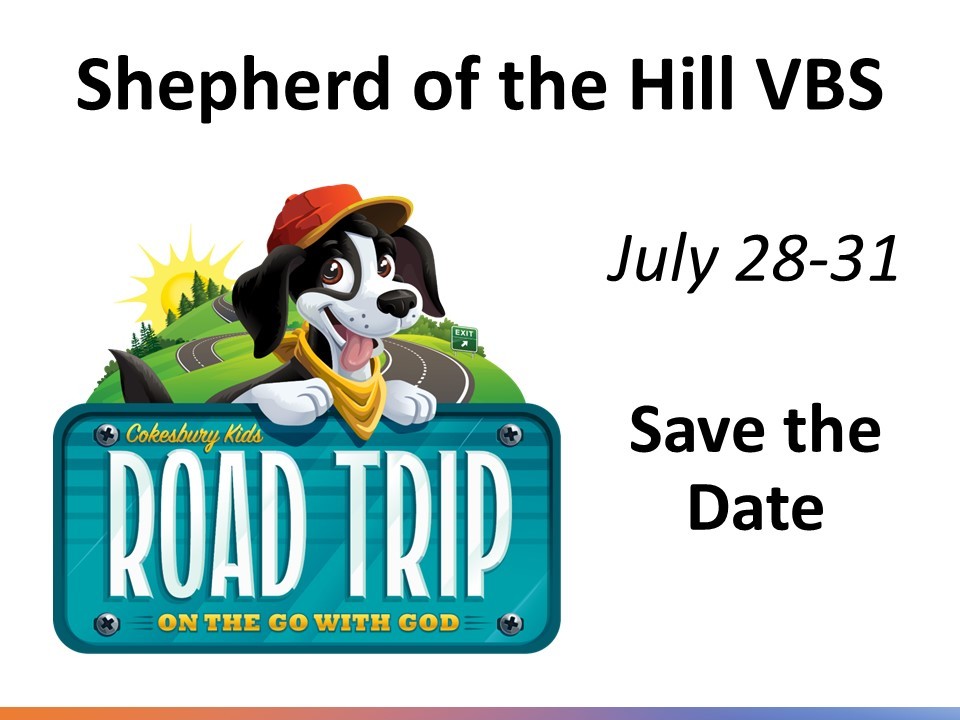 Shepherd of the Hill VBS

EXIT

Cokesbury Kids
ROAD TRIP
ON THE GO WITH GOD

July 28-31

Save the Date